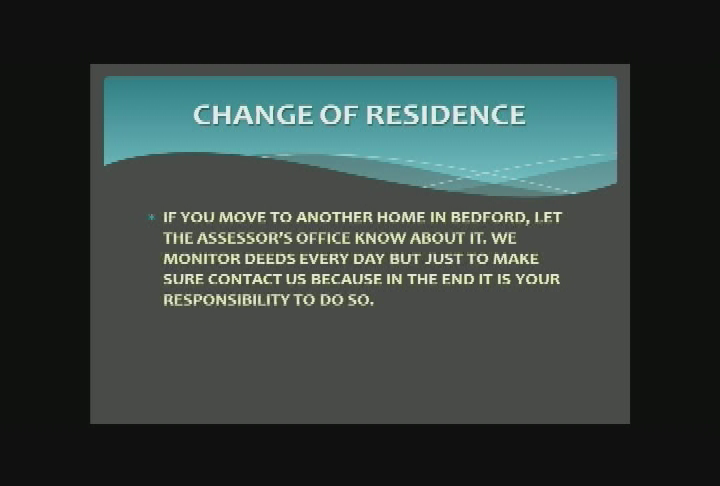 CHANGE OF RESIDENCE

* IF YOU MOVE TO ANOTHER HOME IN BEDFORD, LET THE ASSESSOR'S OFFICE KNOW ABOUT IT. WE MONITOR DEEDS EVERY DAY BUT JUST TO MAKE SURE CONTACT US BECAUSE IN THE END IT IS YOUR RESPONSIBILITY TO DO SO.